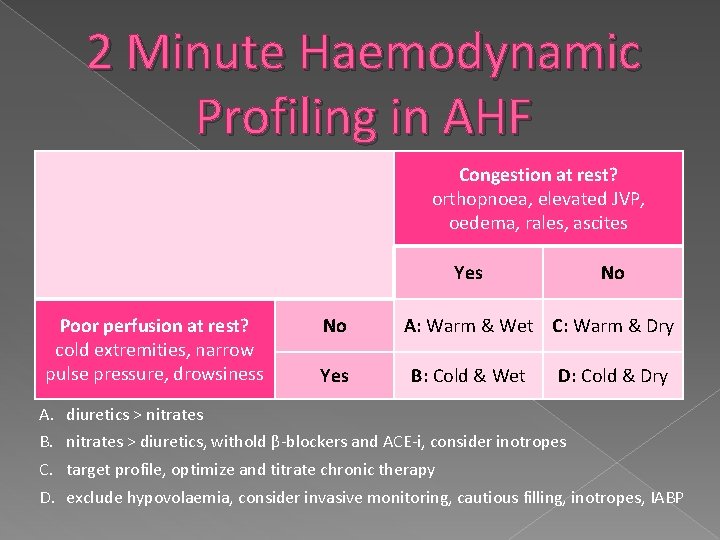 2 Minute Haemodynamic Profiling in AHF

| | | Congestion at rest? orthopnoea, elevated JVP, oedema, rales, ascites | |
|---|---|---|---|
| | | Yes | No |
| Poor perfusion at rest? cold extremities, narrow pulse pressure, drowsiness | No | A: Warm & Wet | C: Warm & Dry |
| | Yes | B: Cold & Wet | D: Cold & Dry |

A. diuretics > nitrates
B. nitrates > diuretics, withold β-blockers and ACE-i, consider inotropes
C. target profile, optimize and titrate chronic therapy
D. exclude hypovolaemia, consider invasive monitoring, cautious filling, inotropes, IABP